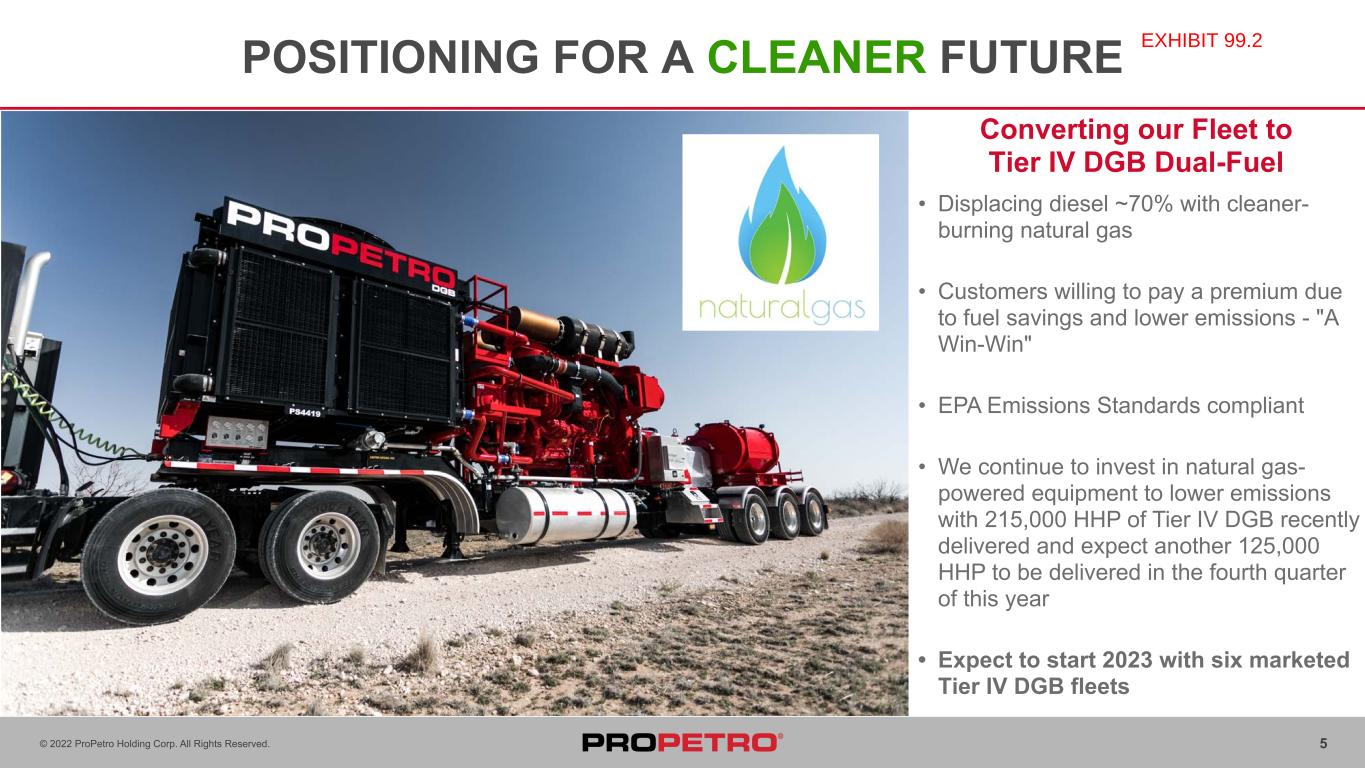 POSITIONING FOR A CLEANER FUTURE

EXHIBIT 99.2

PROPETRO DGB

PS4419

naturalgas

Converting our Fleet to Tier IV DGB Dual-Fuel

• Displacing diesel ~70% with cleaner-burning natural gas

• Customers willing to pay a premium due to fuel savings and lower emissions - "A Win-Win"

• EPA Emissions Standards compliant

• We continue to invest in natural gas-powered equipment to lower emissions with 215,000 HHP of Tier IV DGB recently delivered and expect another 125,000 HHP to be delivered in the fourth quarter of this year

• Expect to start 2023 with six marketed Tier IV DGB fleets

© 2022 ProPetro Holding Corp. All Rights Reserved.

PROPETRO®

5